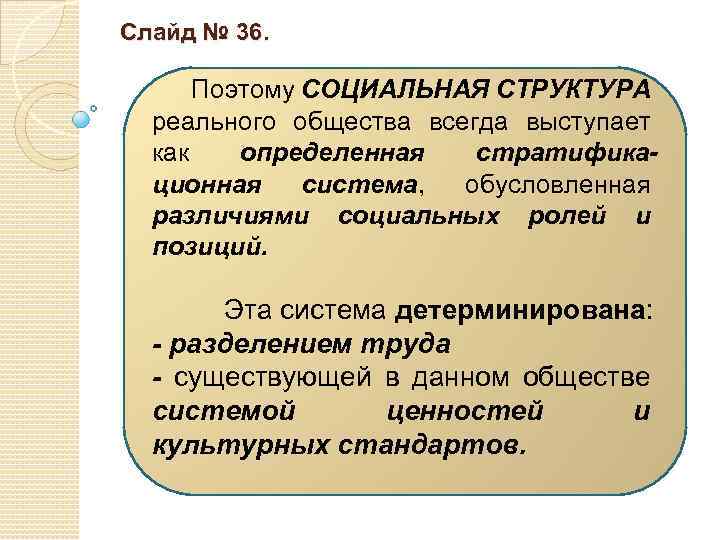 Слайд № 36.

Поэтому СОЦИАЛЬНАЯ СТРУКТУРА реального общества всегда выступает как определенная стратификационная система, обусловленная различиями социальных ролей и позиций.

Эта система детерминирована:
- разделением труда
- существующей в данном обществе системой ценностей и культурных стандартов.